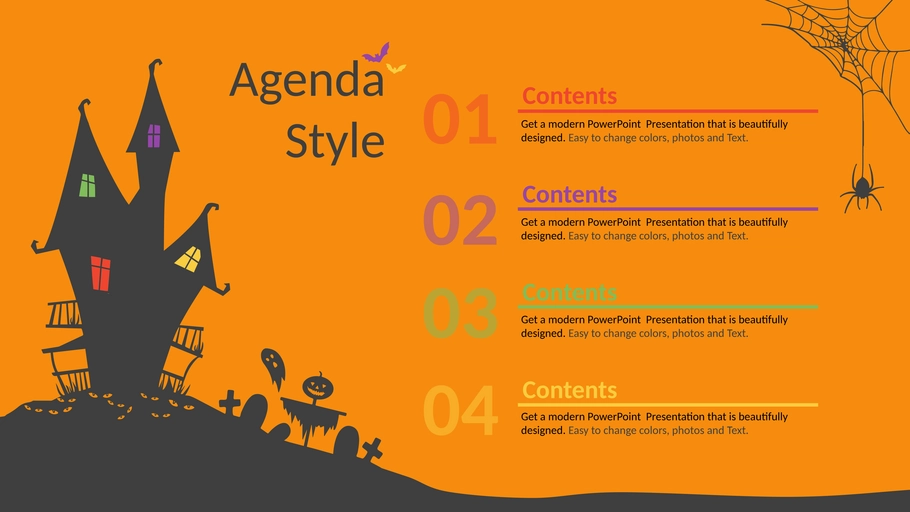 Agenda Style

01

Contents

Get a modern PowerPoint Presentation that is beautifully designed. Easy to change colors, photos and Text.

02

Contents

Get a modern PowerPoint Presentation that is beautifully designed. Easy to change colors, photos and Text.

03

Contents

Get a modern PowerPoint Presentation that is beautifully designed. Easy to change colors, photos and Text.

04

Contents

Get a modern PowerPoint Presentation that is beautifully designed. Easy to change colors, photos and Text.